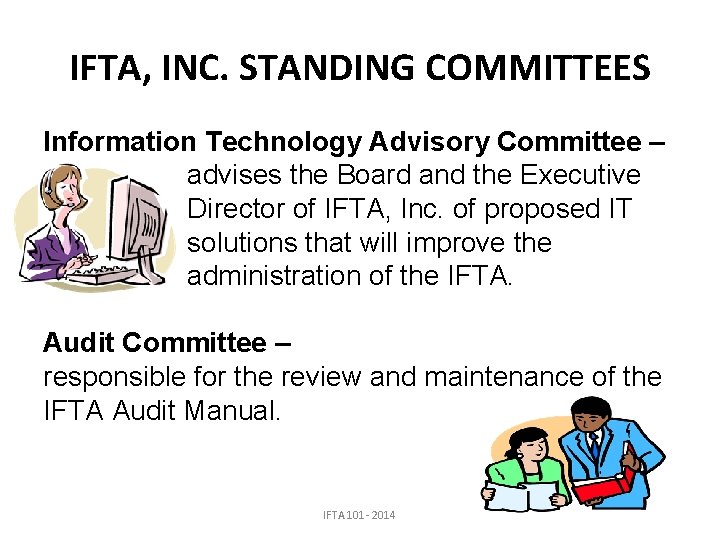 IFTA, INC. STANDING COMMITTEES

Information Technology Advisory Committee – advises the Board and the Executive Director of IFTA, Inc. of proposed IT solutions that will improve the administration of the IFTA.

Audit Committee – responsible for the review and maintenance of the IFTA Audit Manual.

IFTA 101 - 2014